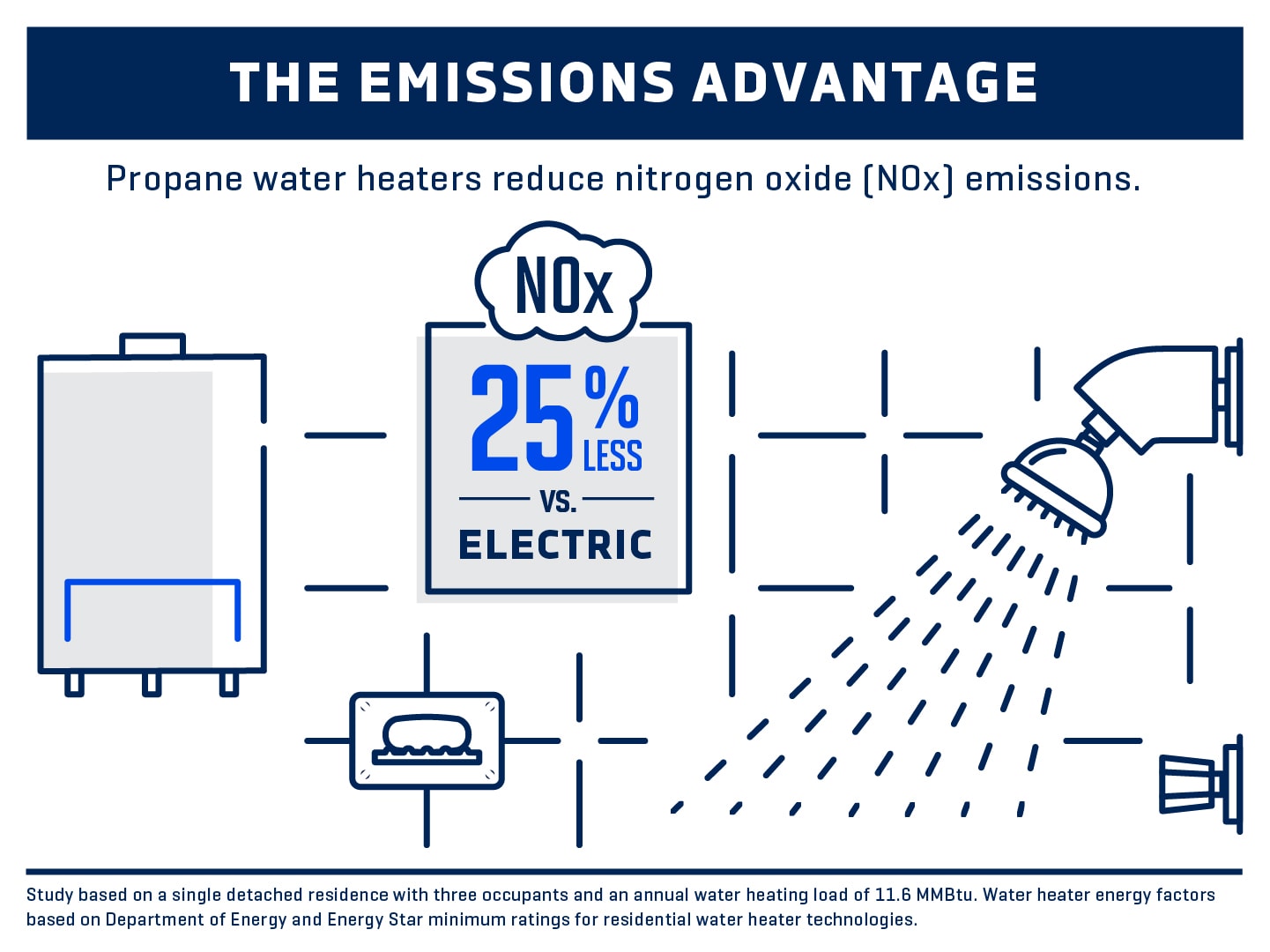 THE EMISSIONS ADVANTAGE

Propane water heaters reduce nitrogen oxide (NOx) emissions.

NOx

25% LESS

VS.

ELECTRIC

Study based on a single detached residence with three occupants and an annual water heating load of 11.6 MMBtu. Water heater energy factors based on Department of Energy and Energy Star minimum ratings for residential water heater technologies.